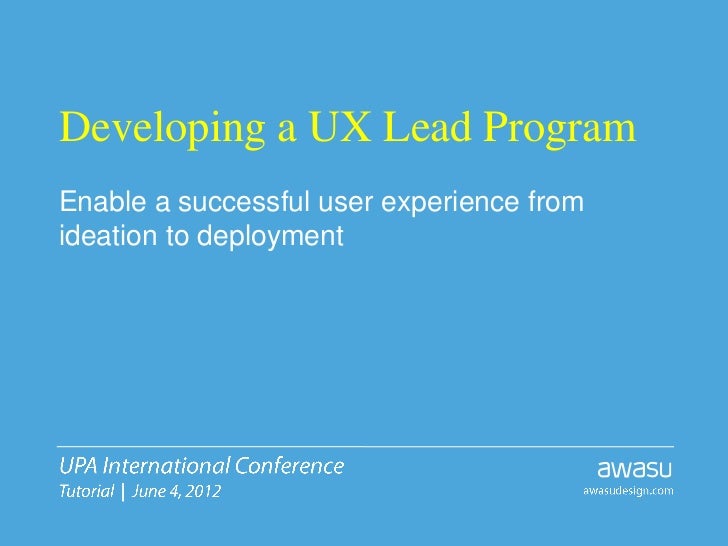 Developing a UX Lead Program

Enable a successful user experience from ideation to deployment

UPA International Conference
Tutorial | June 4, 2012

awasu
awasudesign.com